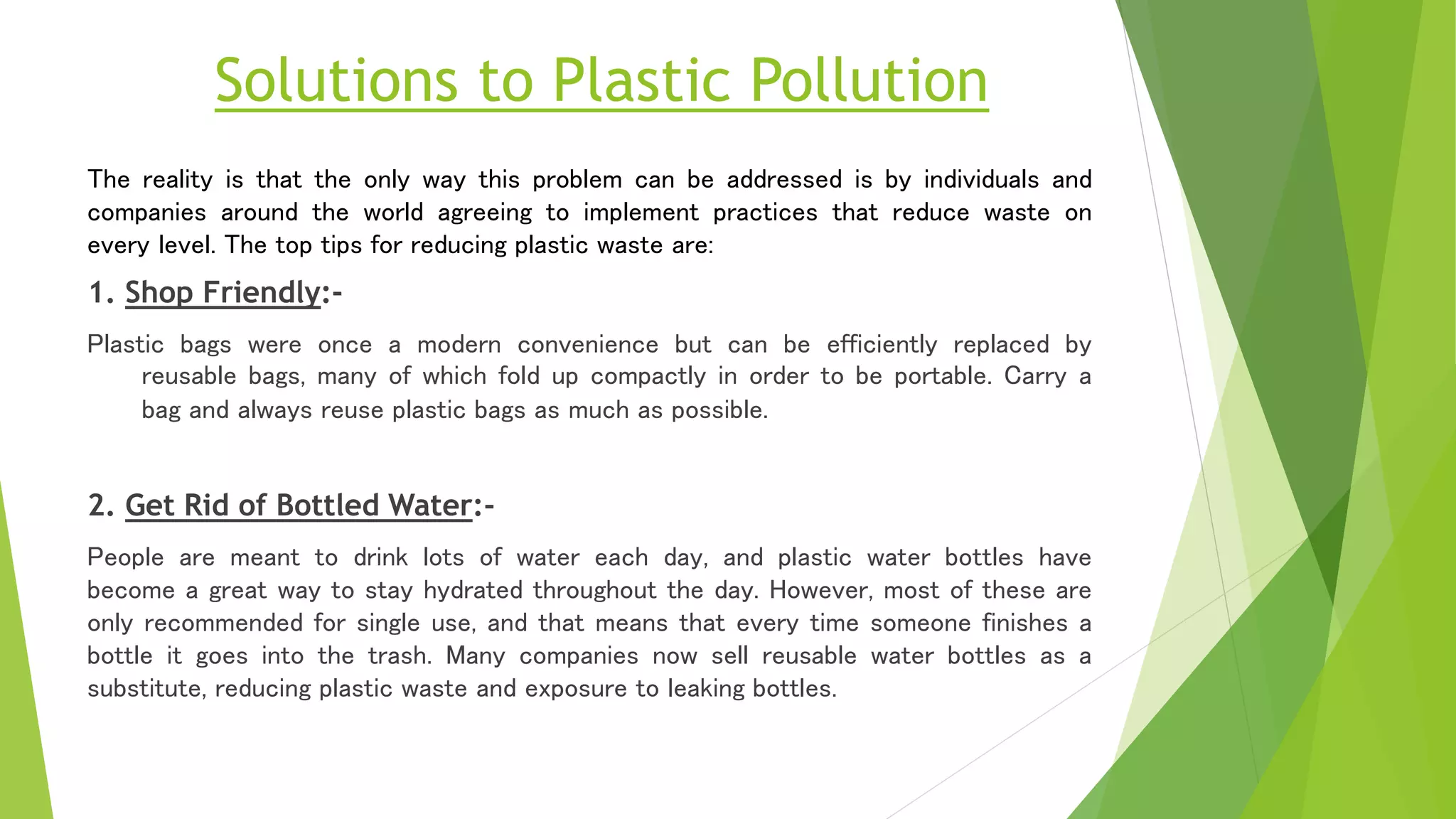 Solutions to Plastic Pollution

The reality is that the only way this problem can be addressed is by individuals and companies around the world agreeing to implement practices that reduce waste on every level. The top tips for reducing plastic waste are:

1. Shop Friendly:-

Plastic bags were once a modern convenience but can be efficiently replaced by reusable bags, many of which fold up compactly in order to be portable. Carry a bag and always reuse plastic bags as much as possible.

2. Get Rid of Bottled Water:-

People are meant to drink lots of water each day, and plastic water bottles have become a great way to stay hydrated throughout the day. However, most of these are only recommended for single use, and that means that every time someone finishes a bottle it goes into the trash. Many companies now sell reusable water bottles as a substitute, reducing plastic waste and exposure to leaking bottles.